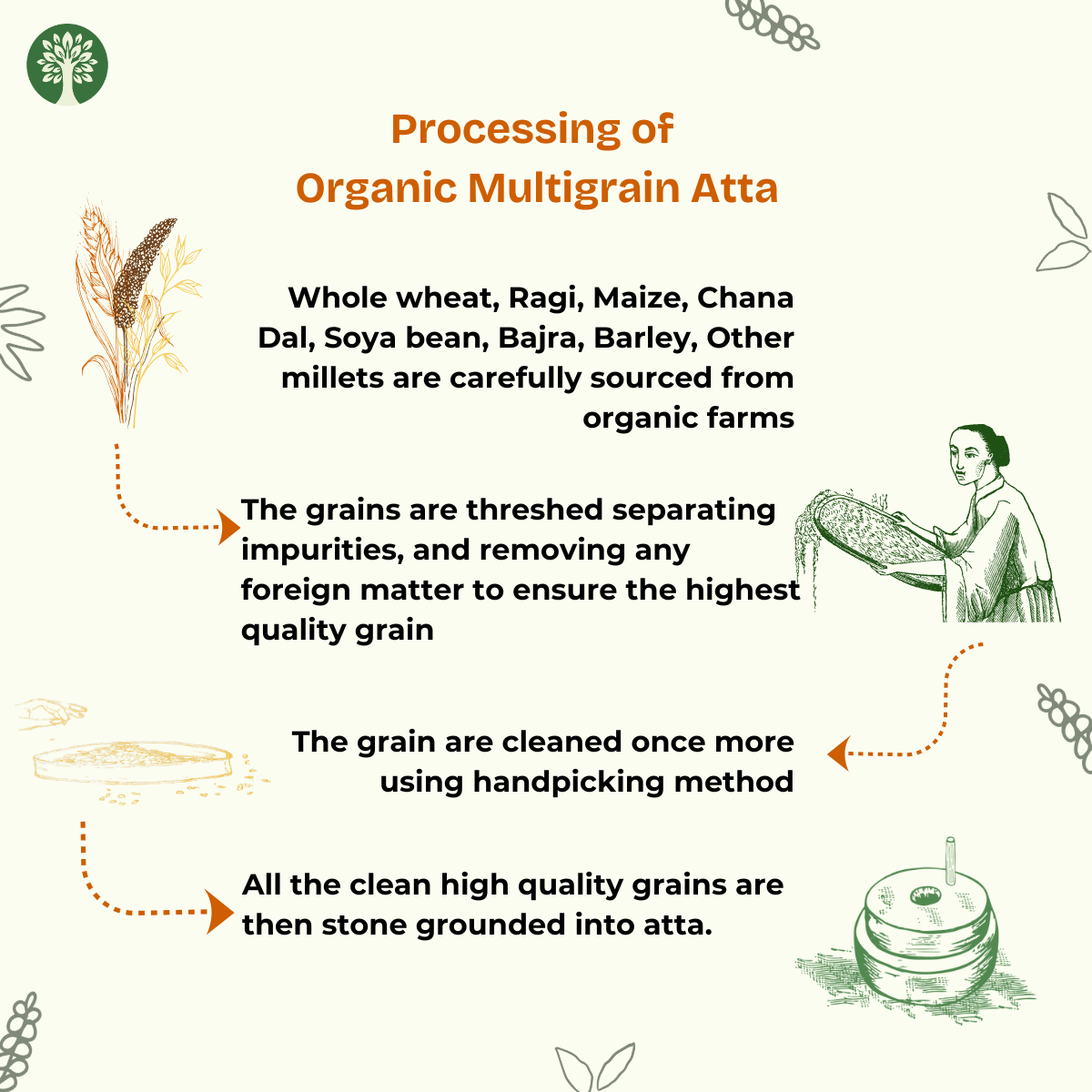 Processing of
Organic Multigrain Atta

Whole wheat, Ragi, Maize, Chana Dal, Soya bean, Bajra, Barley, Other millets are carefully sourced from organic farms

The grains are threshed separating impurities, and removing any foreign matter to ensure the highest quality grain

The grain are cleaned once more using handpicking method

All the clean high quality grains are then stone grounded into atta.